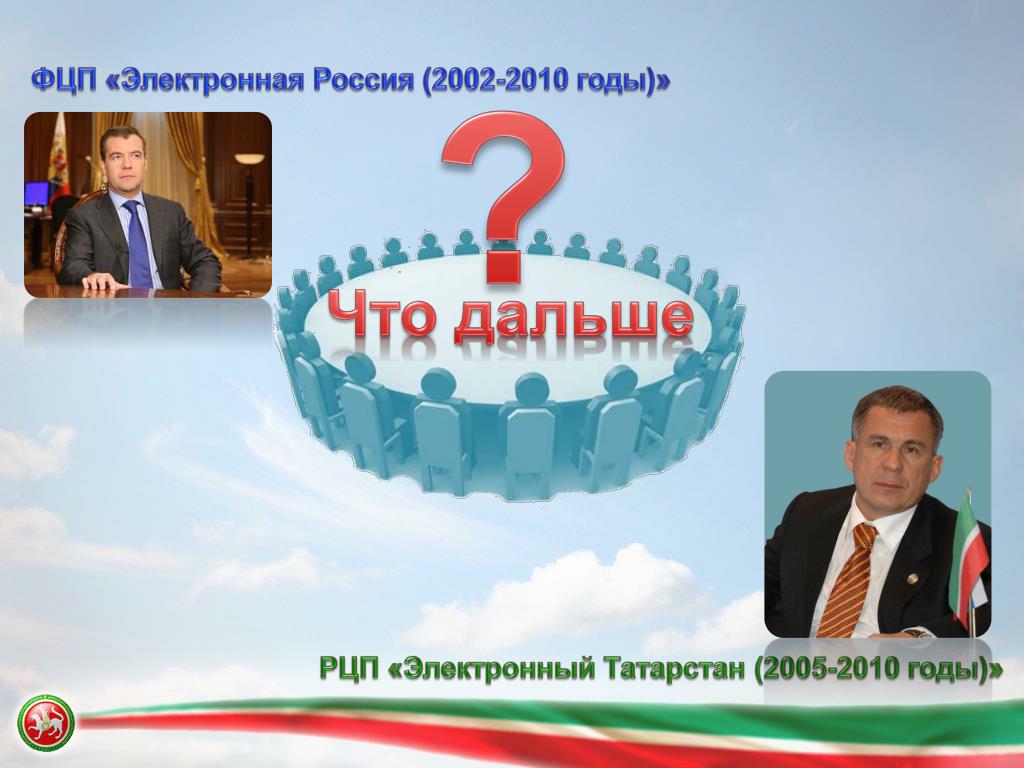 ФЦП «Электронная Россия (2002-2010 годы)»

?

Что дальше

РЦП «Электронный Татарстан (2005-2010 годы)»